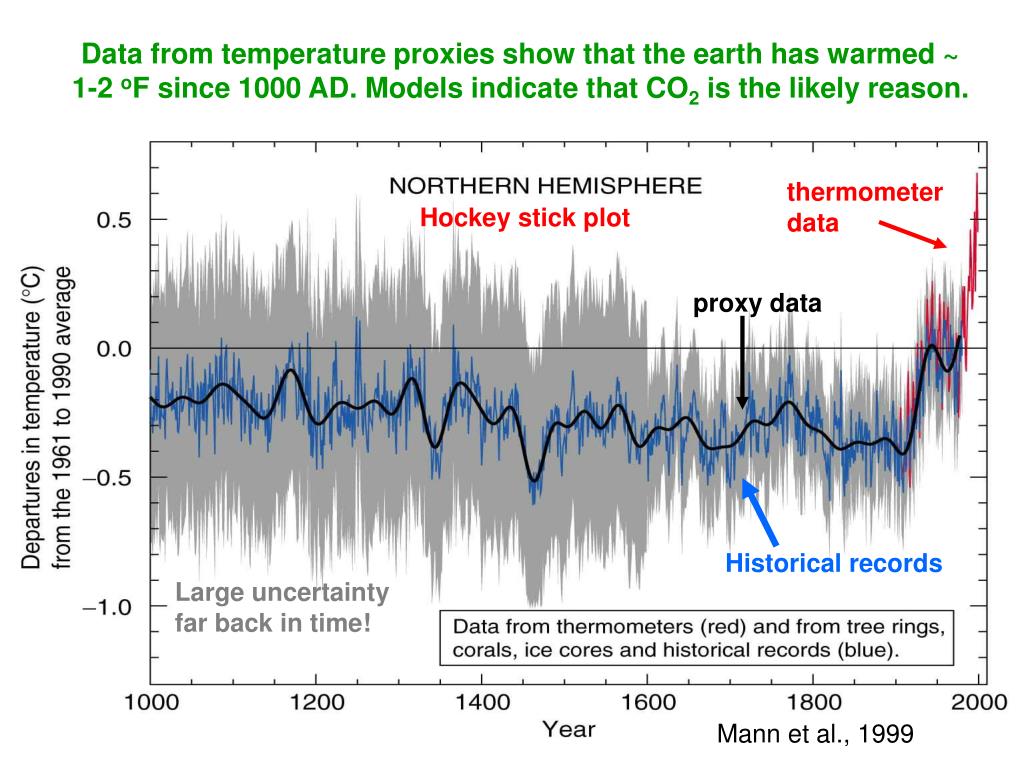 Data from temperature proxies show that the earth has warmed ~ 1-2 $^o$F since 1000 AD. Models indicate that $CO_2$ is the likely reason.

NORTHERN HEMISPHERE

Hockey stick plot

thermometer data

proxy data

Historical records

Large uncertainty far back in time!

Data from thermometers (red) and from tree rings, corals, ice cores and historical records (blue).

Departures in temperature (°C) from the 1961 to 1990 average

0.5

0.0

–0.5

–1.0

1000

1200

1400

1600

1800

2000

Year

Mann et al., 1999